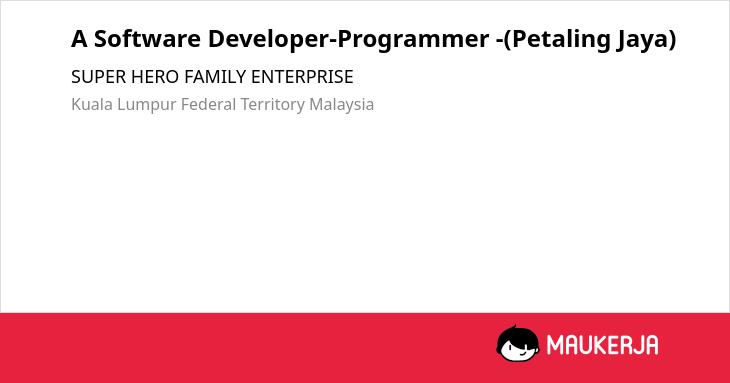 A Software Developer-Programmer -(Petaling Jaya)

SUPER HERO FAMILY ENTERPRISE

Kuala Lumpur Federal Territory Malaysia

MAUKERJA